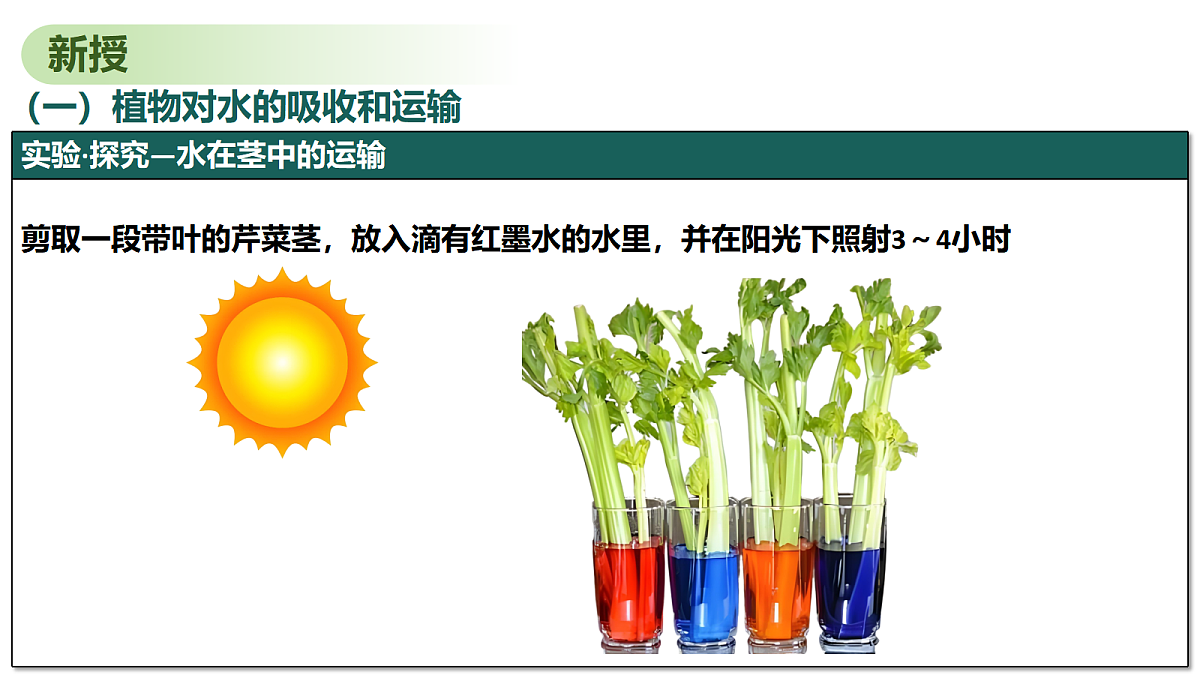 新授

（一）植物对水的吸收和运输

实验·探究—水在茎中的运输

剪取一段带叶的芹菜茎，放入滴有红墨水的水里，并在阳光下照射3～4小时